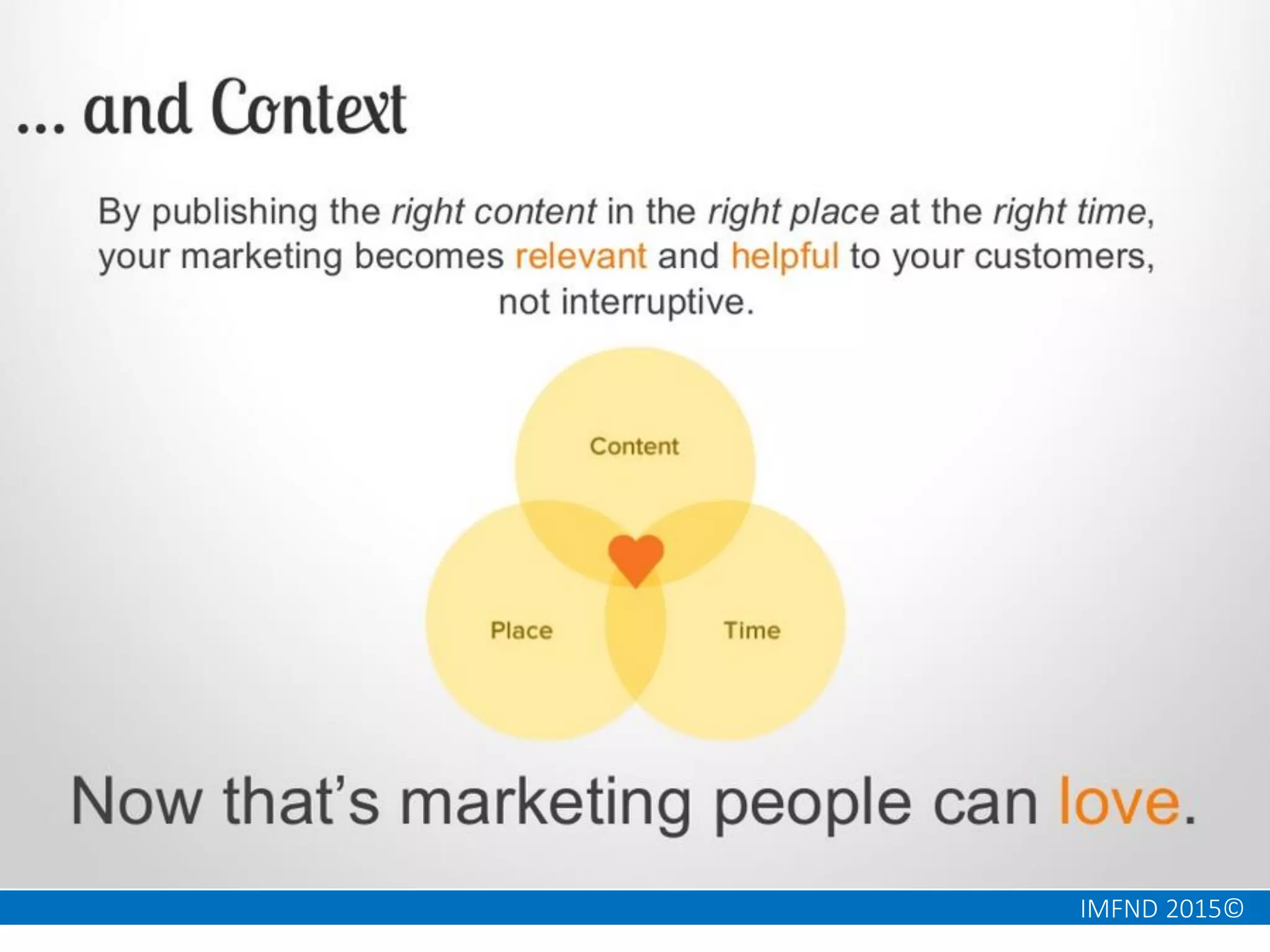 … and Context

By publishing the right content in the right place at the right time, your marketing becomes relevant and helpful to your customers, not interruptive.

Content

Place

Time

Now that's marketing people can love.

IMFND 2015©